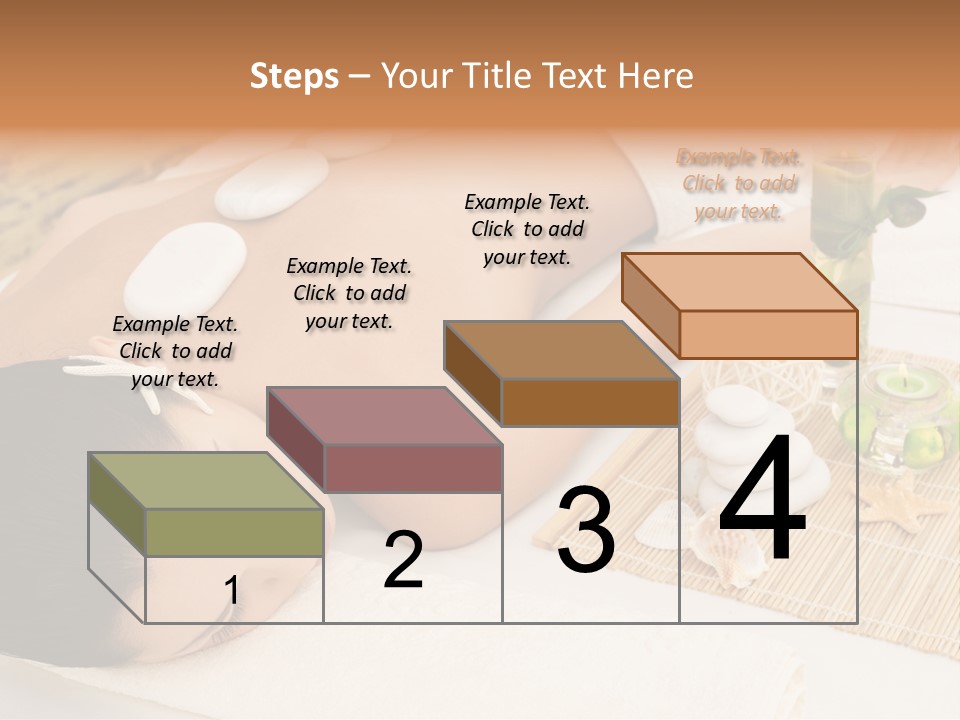 Steps – Your Title Text Here

Example Text. Click to add your text.

Example Text. Click to add your text.

Example Text. Click to add your text.

Example Text. Click to add your text.

1

2

3

4